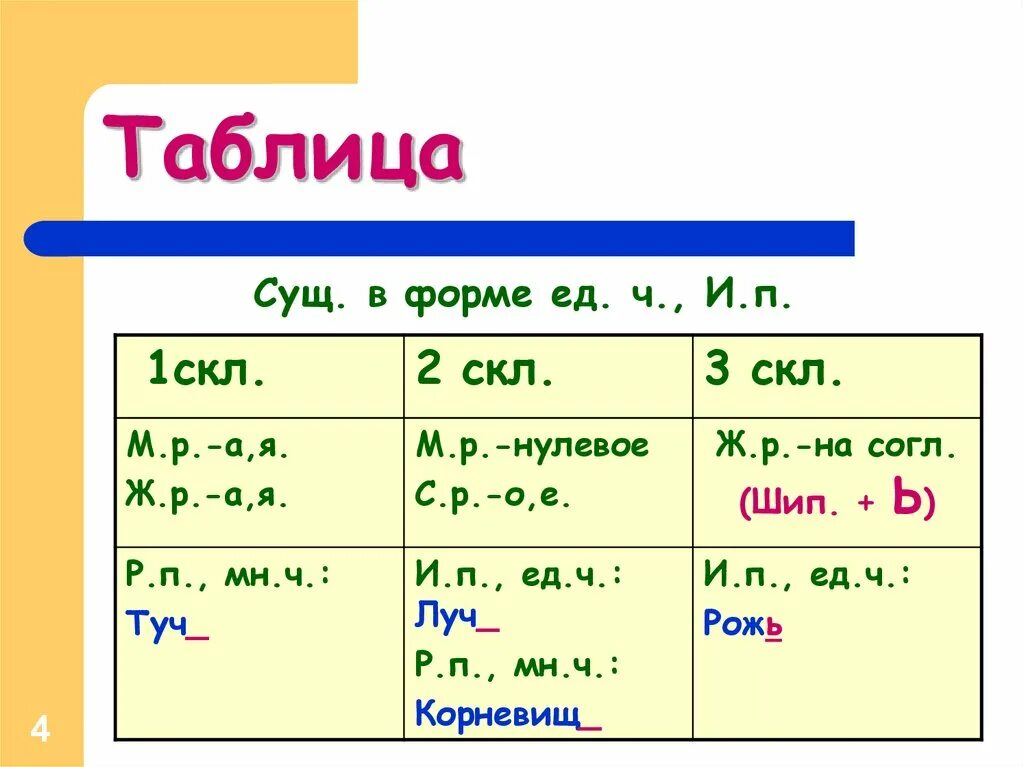 Таблица

Сущ. в форме ед. ч., И.п.

| 1скл. | 2 скл. | 3 скл. |
|---|---|---|
| М.р.-а,я. Ж.р.-а,я. | М.р.-нулевое С.р.-о,е. | Ж.р.-на согл. (Шип. + Ь) |
| Р.п., мн.ч.: Туч_ | И.п., ед.ч.: Луч_ Р.п., мн.ч.: Корневищ_ | И.п., ед.ч.: Рожь |

4